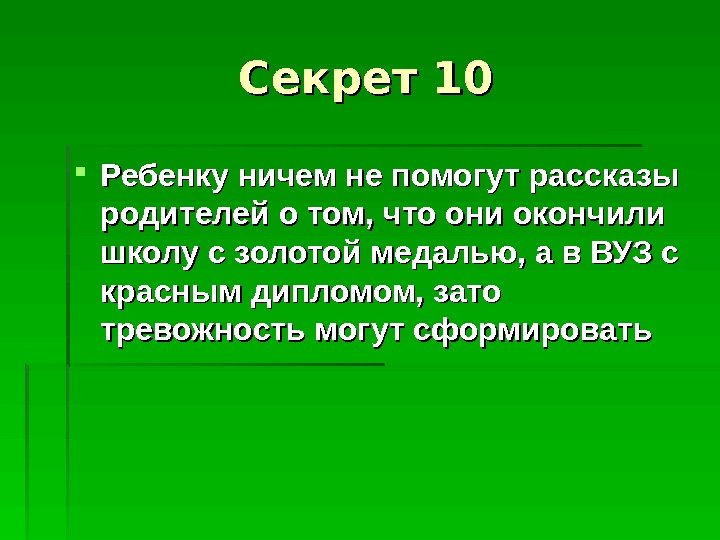 Секрет 10

Ребенку ничем не помогут рассказы родителей о том, что они окончили школу с золотой медалью, а в ВУЗ с красным дипломом, зато тревожность могут сформировать